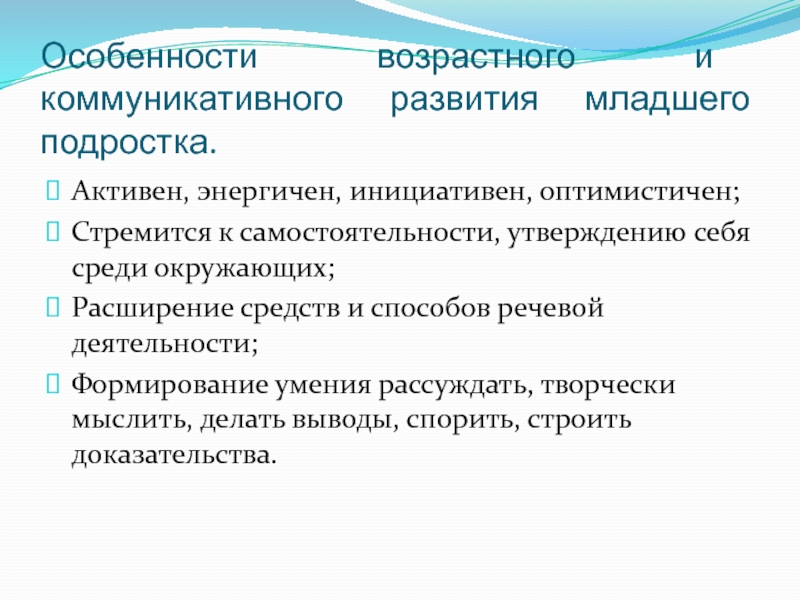 Особенности возрастного и коммуникативного развития младшего подростка.

Активен, энергичен, инициативен, оптимистичен;

Стремится к самостоятельности, утверждению себя среди окружающих;

Расширение средств и способов речевой деятельности;

Формирование умения рассуждать, творчески мыслить, делать выводы, спорить, строить доказательства.